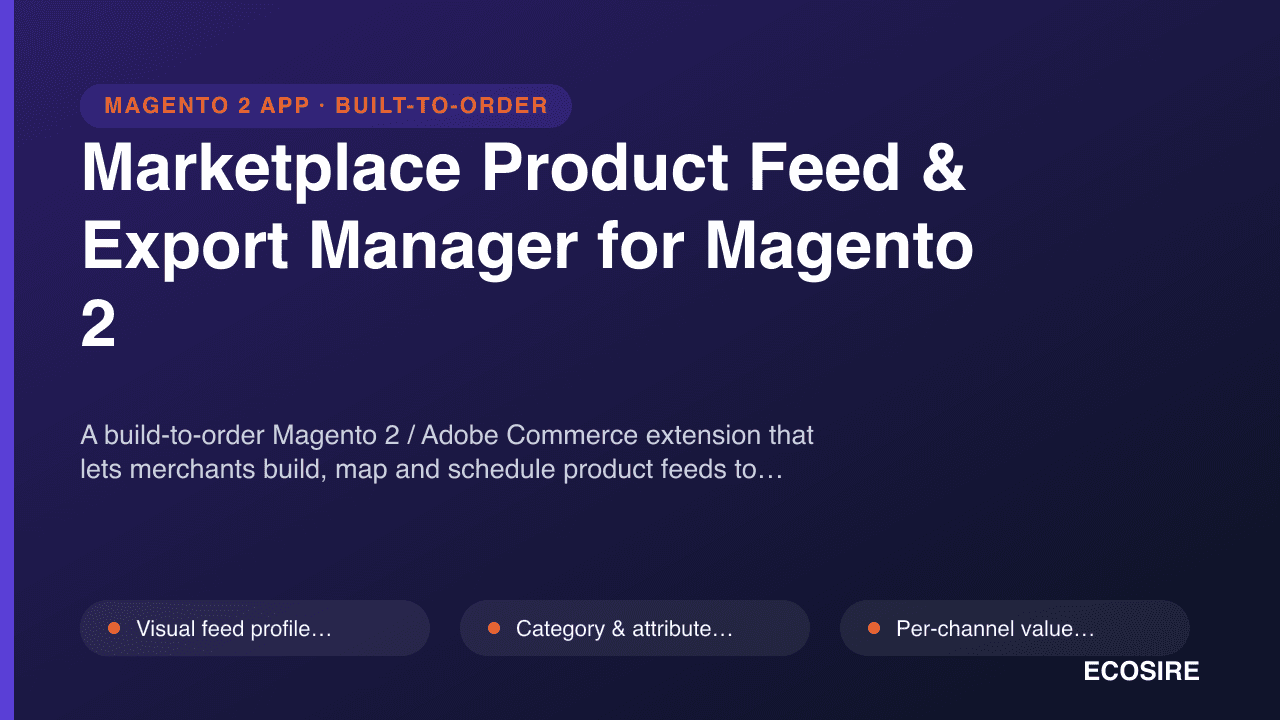 MAGENTO 2 APP · BUILT-TO-ORDER

Marketplace Product Feed & Export Manager for Magento 2

A build-to-order Magento 2 / Adobe Commerce extension that lets merchants build, map and schedule product feeds to…

• Visual feed profile…

• Category & attribute…

• Per-channel value…

ECOSIRE